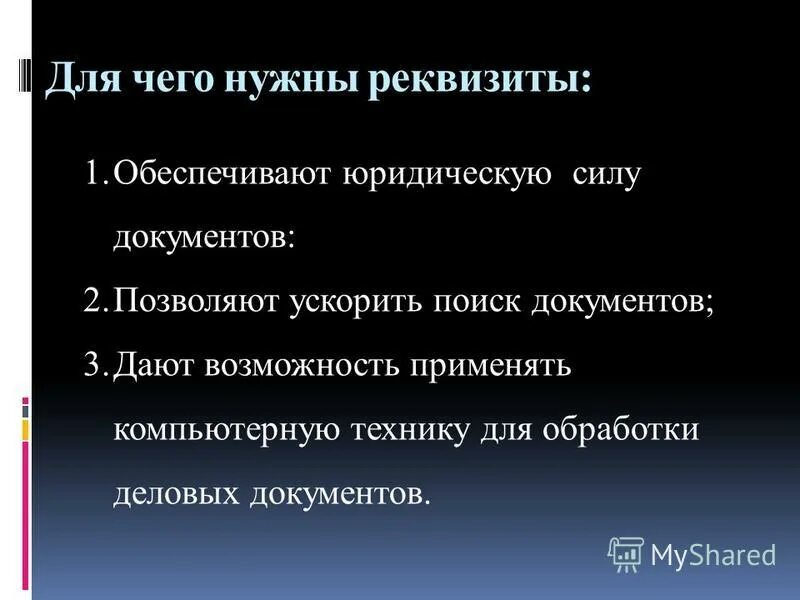 Для чего нужны реквизиты:

1. Обеспечивают юридическую силу документов:
2. Позволяют ускорить поиск документов;
3. Дают возможность применять компьютерную технику для обработки деловых документов.

MyShared